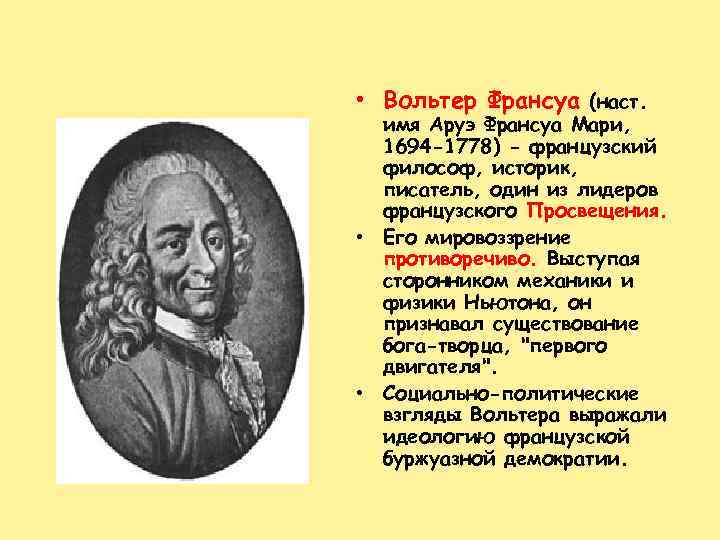 • Вольтер Франсуа (наст. имя Аруэ Франсуа Мари, 1694-1778) - французский философ, историк, писатель, один из лидеров французского Просвещения.

• Его мировоззрение противоречиво. Выступая сторонником механики и физики Ньютона, он признавал существование бога-творца, "первого двигателя".

• Социально-политические взгляды Вольтера выражали идеологию французской буржуазной демократии.